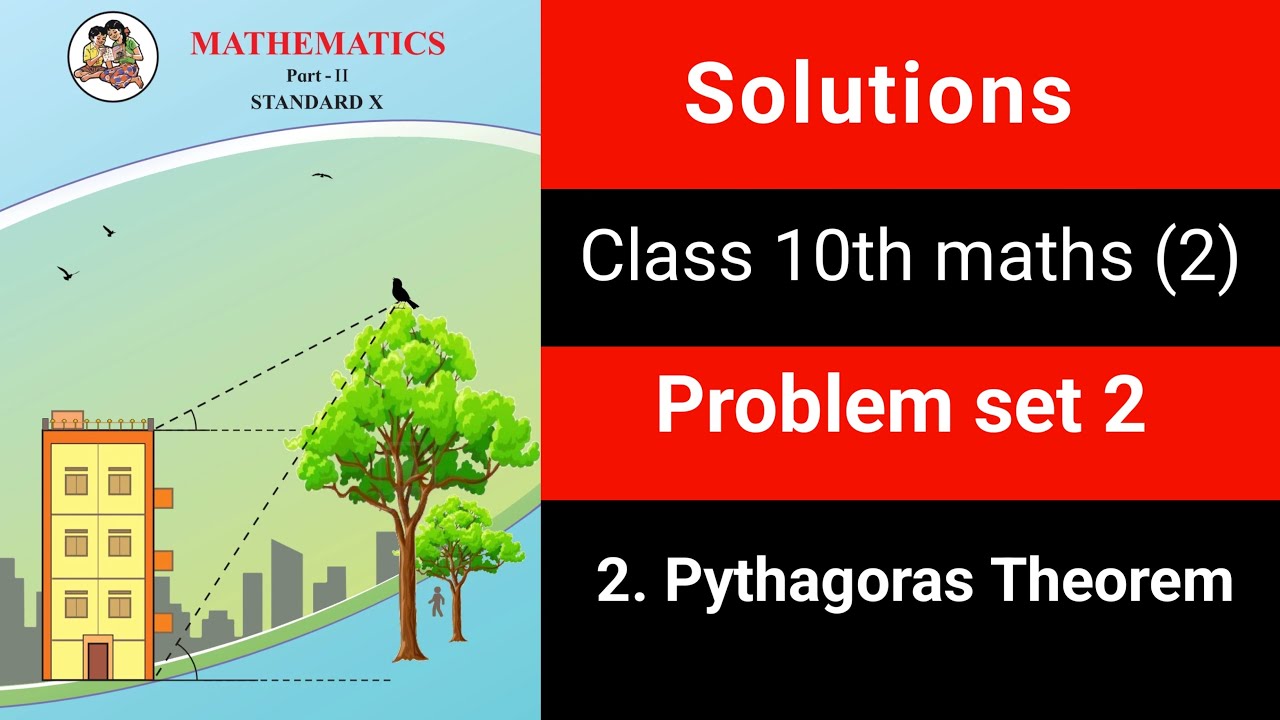 MATHEMATICS
Part - II
STANDARD X

Solutions

Class 10th maths (2)

Problem set 2

2. Pythagoras Theorem